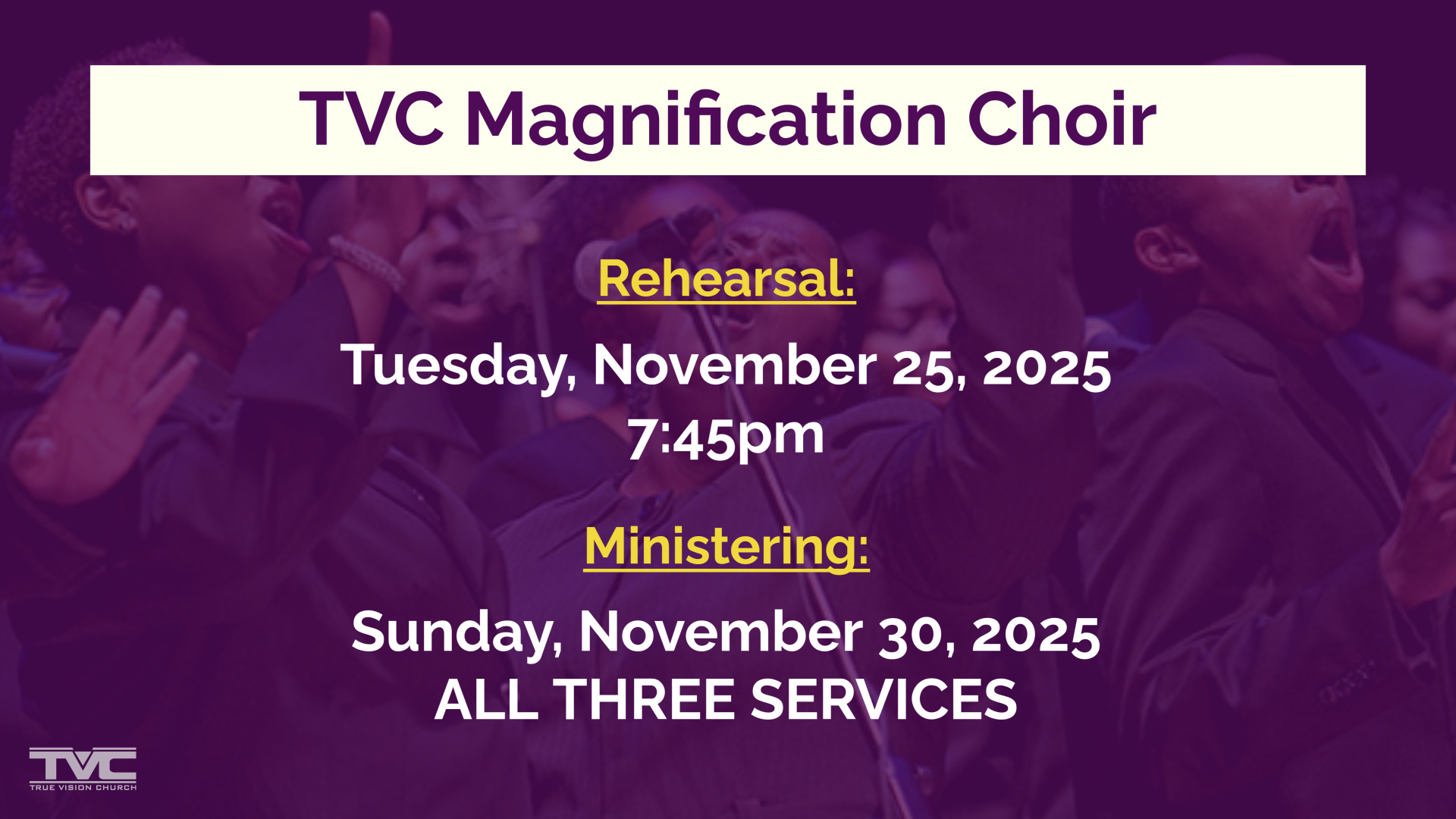 TVC Magnification Choir

Rehearsal:

Tuesday, November 25, 2025
7:45pm

Ministering:

Sunday, November 30, 2025
ALL THREE SERVICES

TVC
TRUE VISION CHURCH